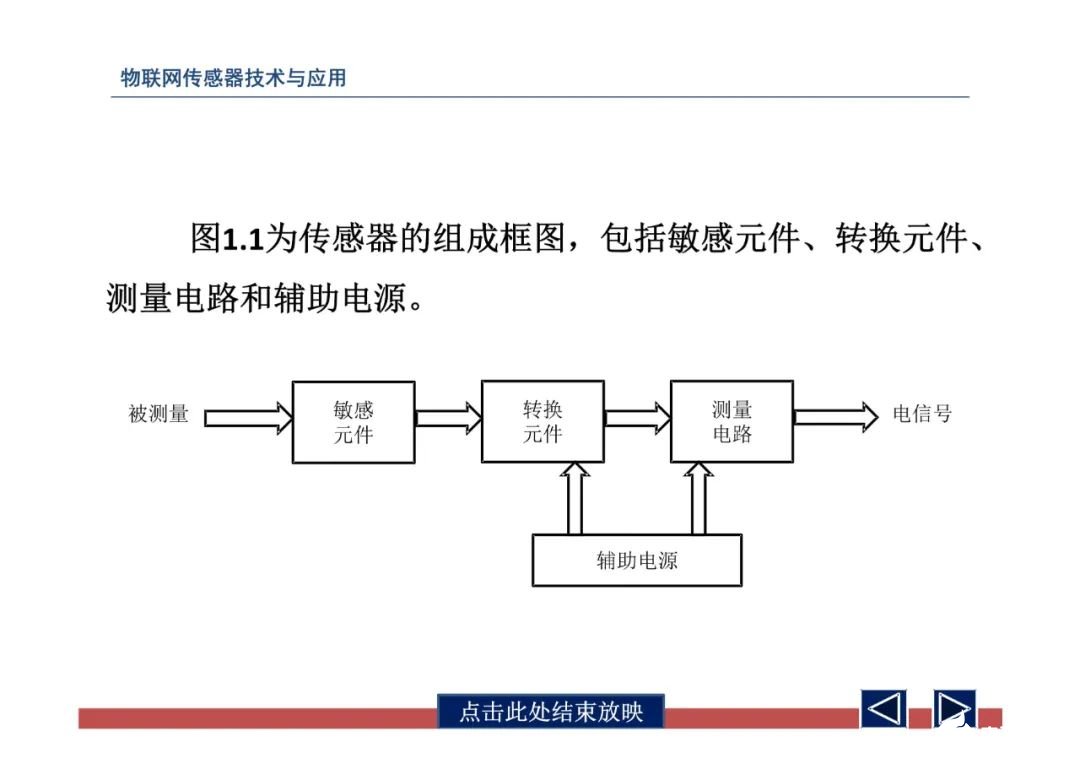 物联网传感器技术与应用

图1.1为传感器的组成框图，包括敏感元件、转换元件、测量电路和辅助电源。

被测量

敏感元件

转换元件

测量电路

电信号

辅助电源

点击此处结束放映